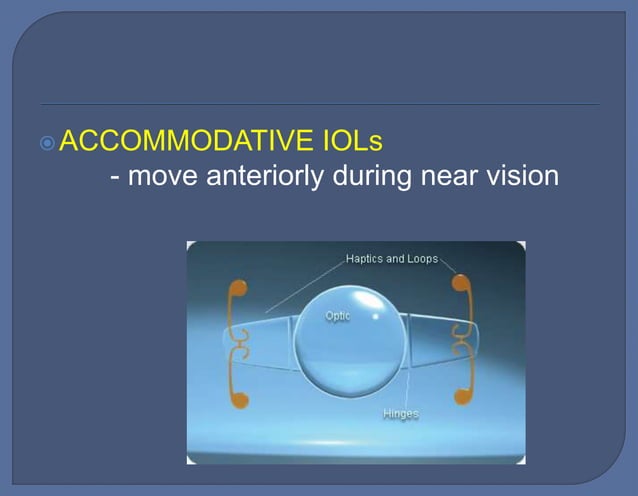 ACCOMMODATIVE IOLs
- move anteriorly during near vision

Haptics and Loops
Optic
Hinges